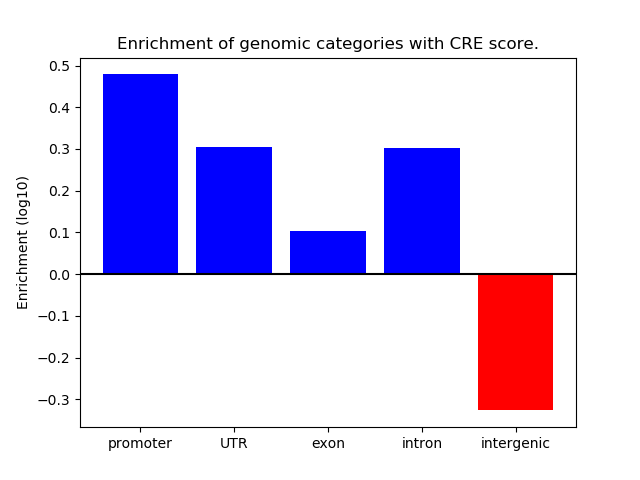 Enrichment of genomic categories with CRE score.

Enrichment (log10)

0.5
0.4
0.3
0.2
0.1
0.0
−0.1
−0.2
−0.3

promoter
UTR
exon
intron
intergenic